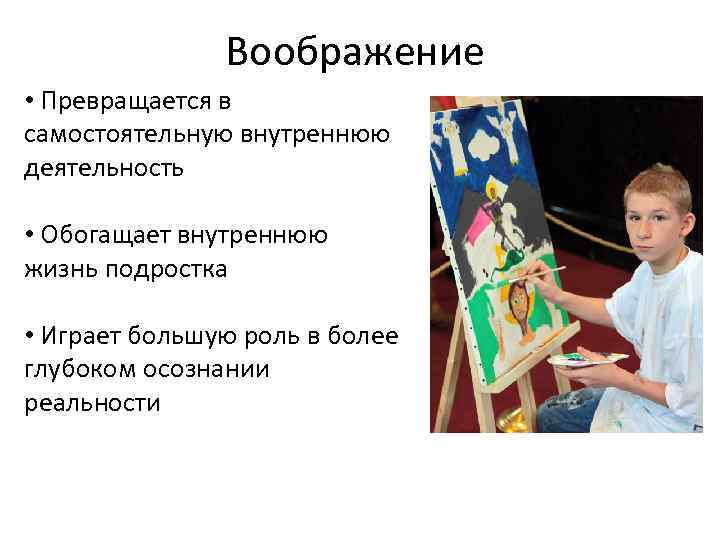 Воображение

• Превращается в самостоятельную внутреннюю деятельность

• Обогащает внутреннюю жизнь подростка

• Играет большую роль в более глубоком осознании реальности